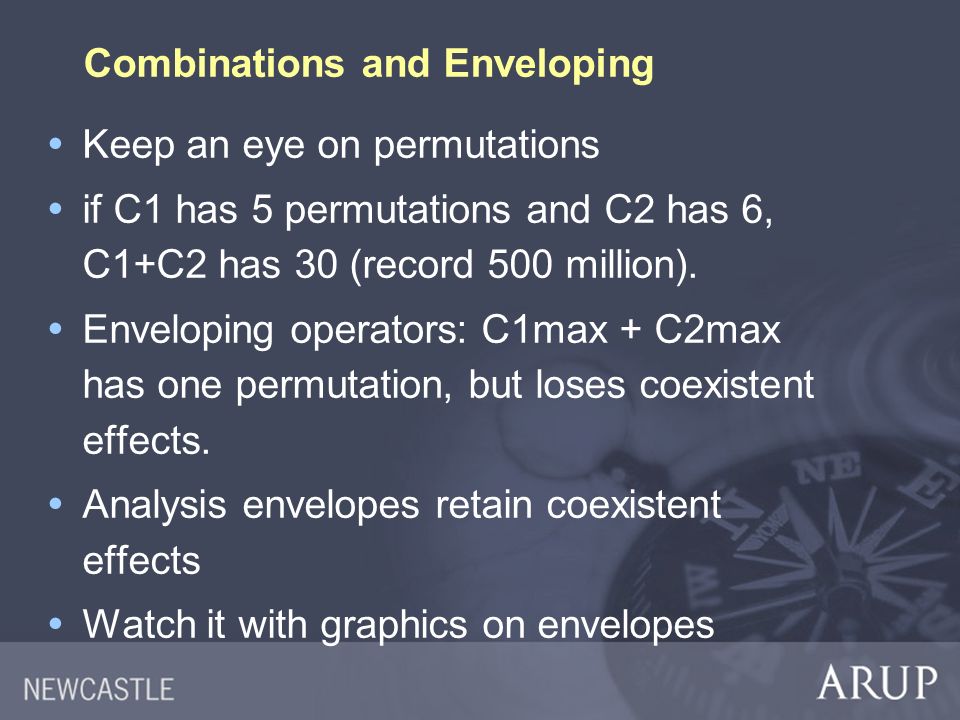 Combinations and Enveloping

• Keep an eye on permutations

• if C1 has 5 permutations and C2 has 6, C1+C2 has 30 (record 500 million).

• Enveloping operators: C1max + C2max has one permutation, but loses coexistent effects.

• Analysis envelopes retain coexistent effects

• Watch it with graphics on envelopes

NEWCASTLE

ARUP